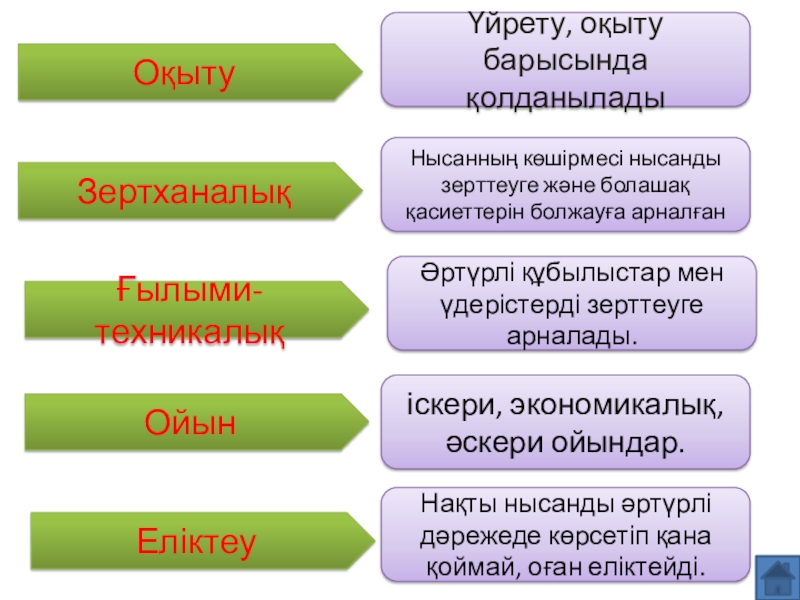 Оқыту

Үйрету, оқыту барысында қолданылады

Зертханалық

Нысанның көшірмесі нысанды зерттеуге және болашақ қасиеттерін болжауға арналған

Ғылыми-техникалық

Әртүрлі құбылыстар мен үдерістерді зерттеуге арналады.

Ойын

іскери, экономикалық, әскери ойындар.

Еліктеу

Нақты нысанды әртүрлі дәрежеде көрсетіп қана қоймай, оған еліктейді.